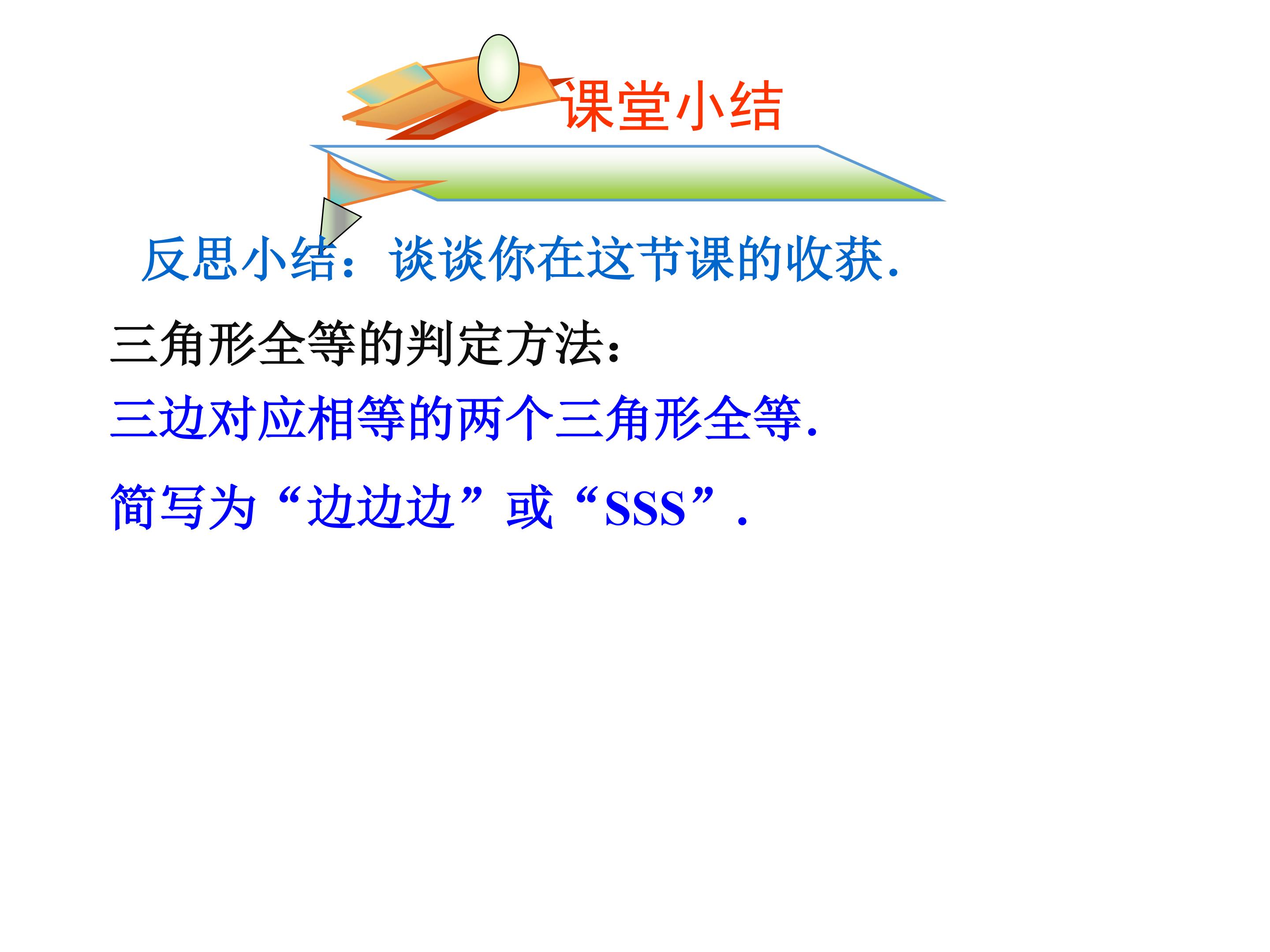 课堂小结

反思小结：谈谈你在这节课的收获.

三角形全等的判定方法：

三边对应相等的两个三角形全等.

简写为“边边边”或“SSS”.